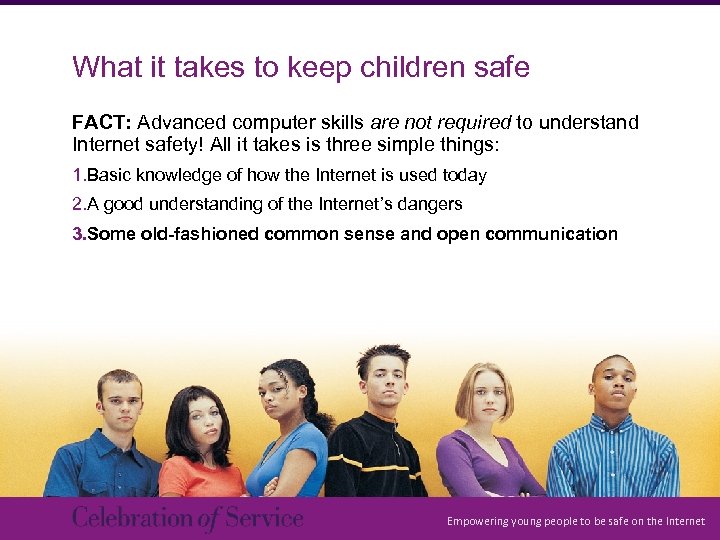 What it takes to keep children safe

FACT: Advanced computer skills are not required to understand Internet safety! All it takes is three simple things:

1.Basic knowledge of how the Internet is used today

2.A good understanding of the Internet's dangers

3.Some old-fashioned common sense and open communication

Celebration of Service

Empowering young people to be safe on the Internet